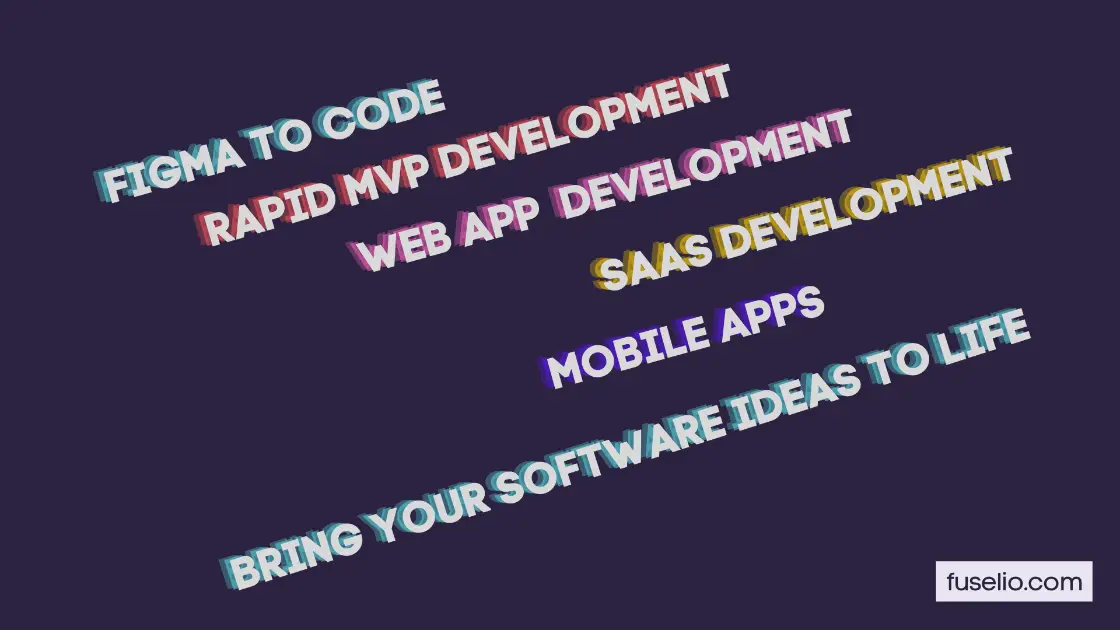 FIGMA TO CODE

RAPID MVP DEVELOPMENT

WEB APP DEVELOPMENT

SAAS DEVELOPMENT

MOBILE APPS

BRING YOUR SOFTWARE IDEAS TO LIFE

fuselio.com